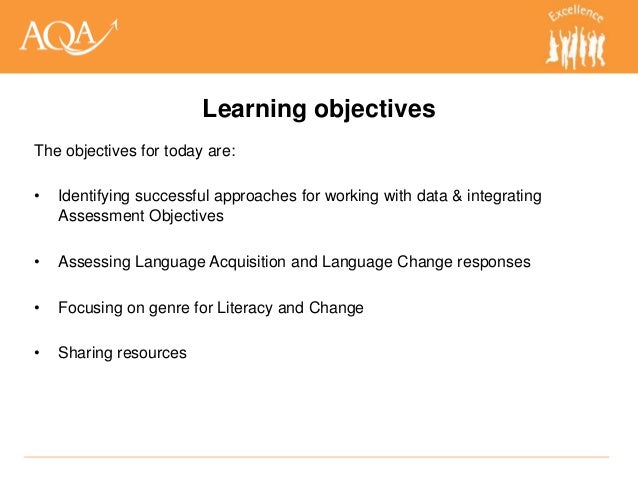 AQA

Excellence

Learning objectives

The objectives for today are:

• Identifying successful approaches for working with data & integrating Assessment Objectives

• Assessing Language Acquisition and Language Change responses

• Focusing on genre for Literacy and Change

• Sharing resources